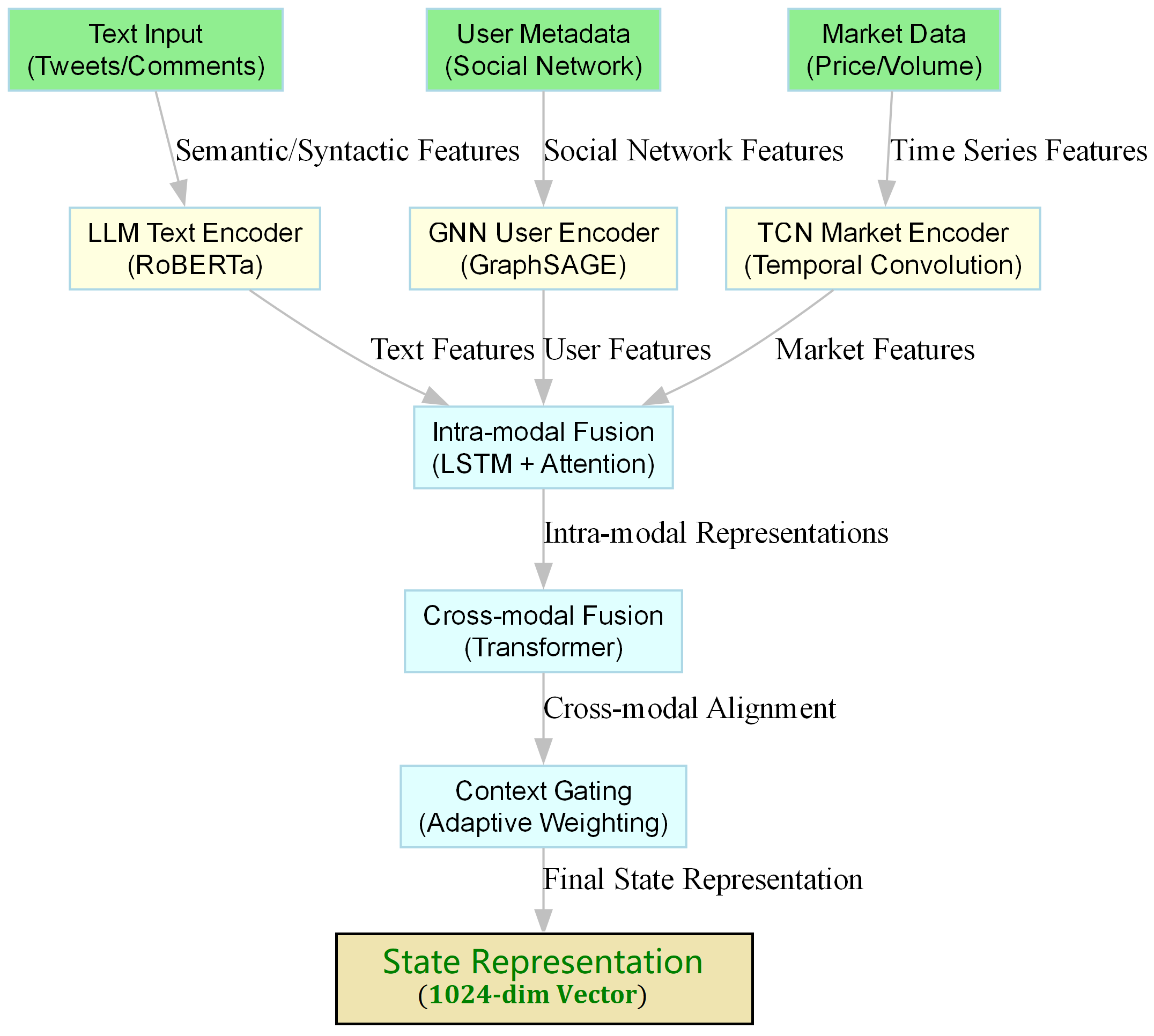 Text Input
(Tweets/Comments)

User Metadata
(Social Network)

Market Data
(Price/Volume)

Semantic/Syntactic Features

Social Network Features

Time Series Features

LLM Text Encoder
(RoBERTa)

GNN User Encoder
(GraphSAGE)

TCN Market Encoder
(Temporal Convolution)

Text Features

User Features

Market Features

Intra-modal Fusion
(LSTM + Attention)

Intra-modal Representations

Cross-modal Fusion
(Transformer)

Cross-modal Alignment

Context Gating
(Adaptive Weighting)

Final State Representation

State Representation
(1024-dim Vector)